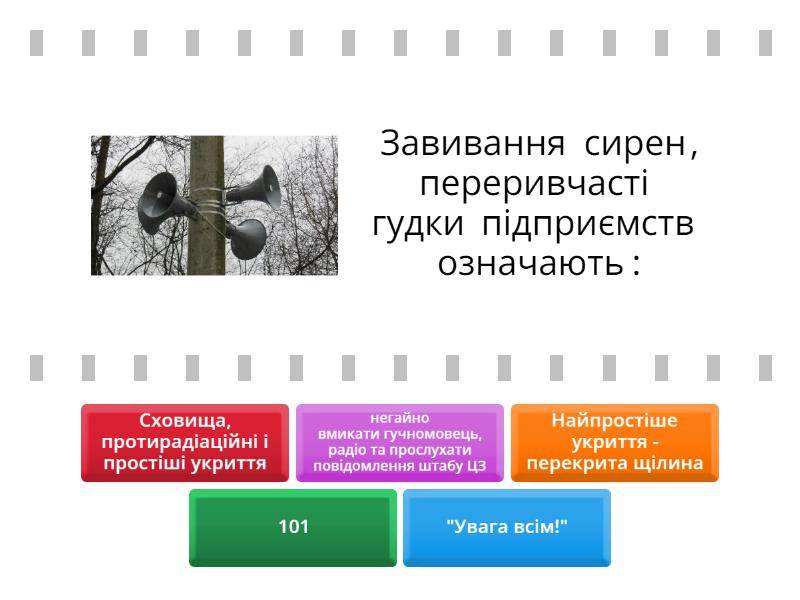 Завивання сирен, переривчасті гудки підприємств означають :

Сховища, протирадіаційні і простіші укриття

негайно вмикати гучномовець, радіо та прослухати повідомлення штабу ЦЗ

Найпростіше укриття - перекрита щілина

101

"Увага всім!"